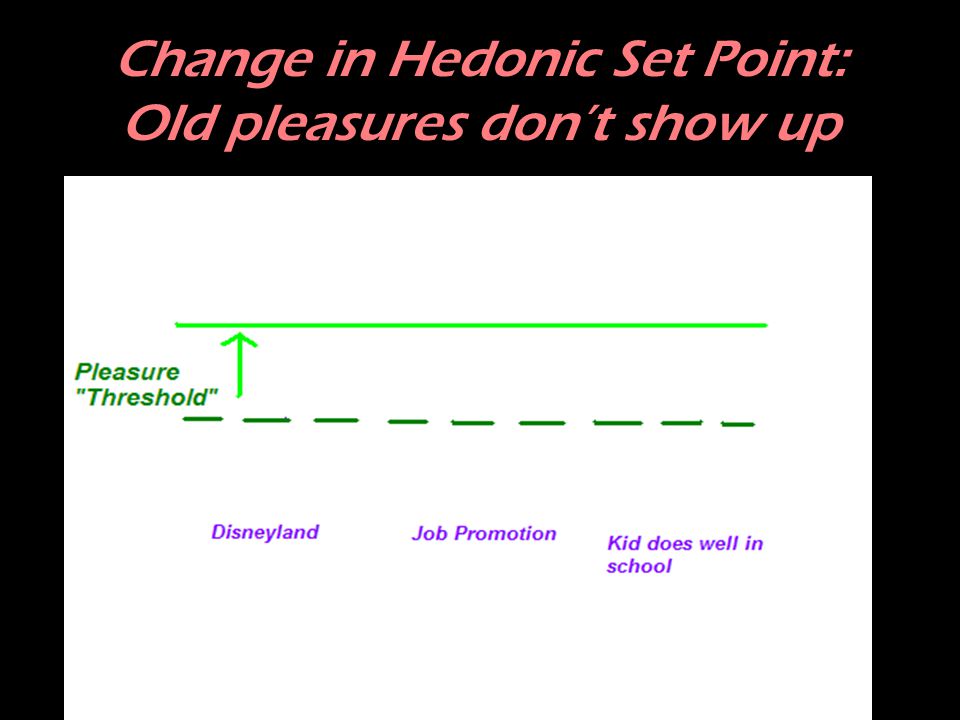 Change in Hedonic Set Point: Old pleasures don't show up

Pleasure "Threshold"

Disneyland

Job Promotion

Kid does well in school